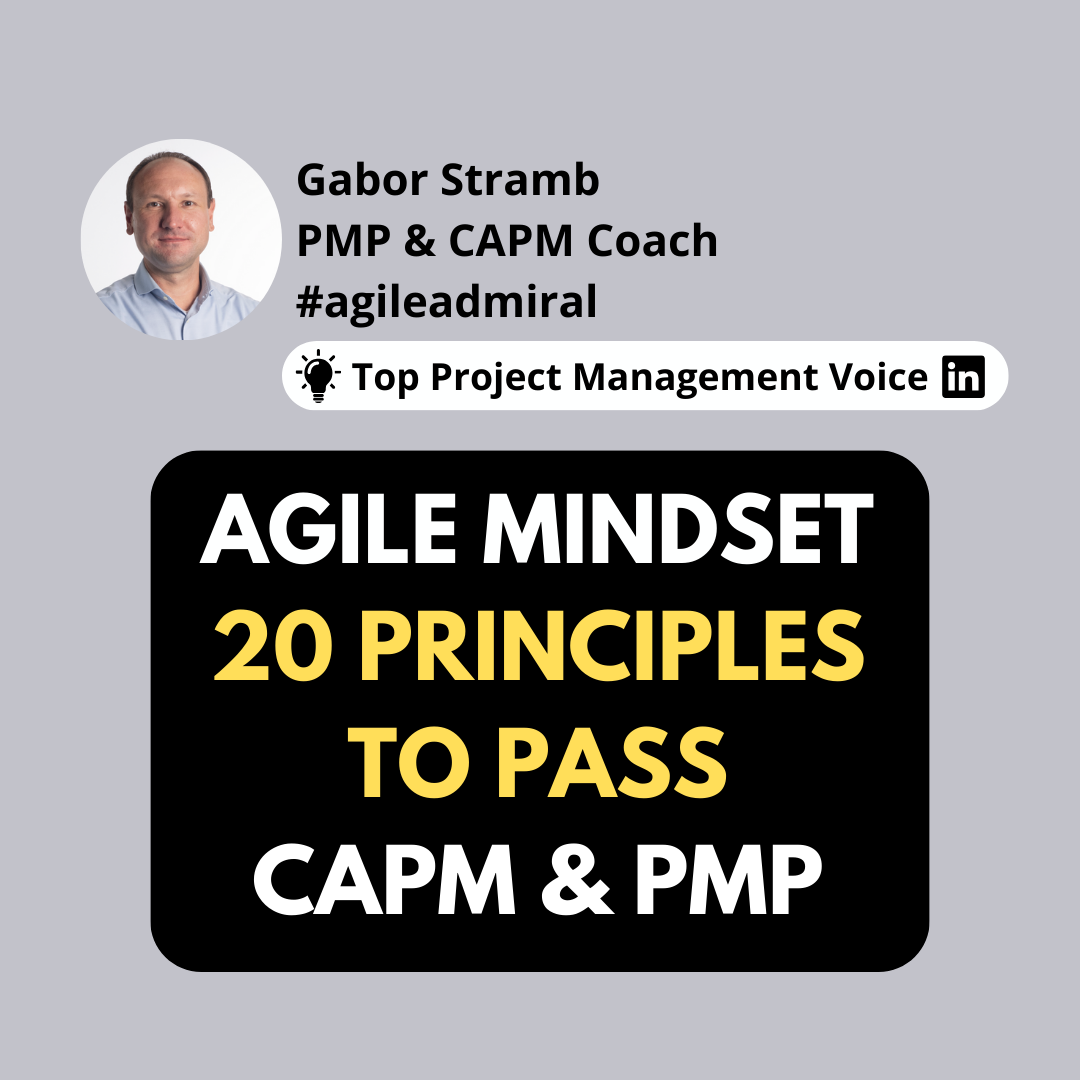 Gabor Stramb
PMP & CAPM Coach
#agileadmiral

Top Project Management Voice in

AGILE MINDSET
20 PRINCIPLES
TO PASS
CAPM & PMP